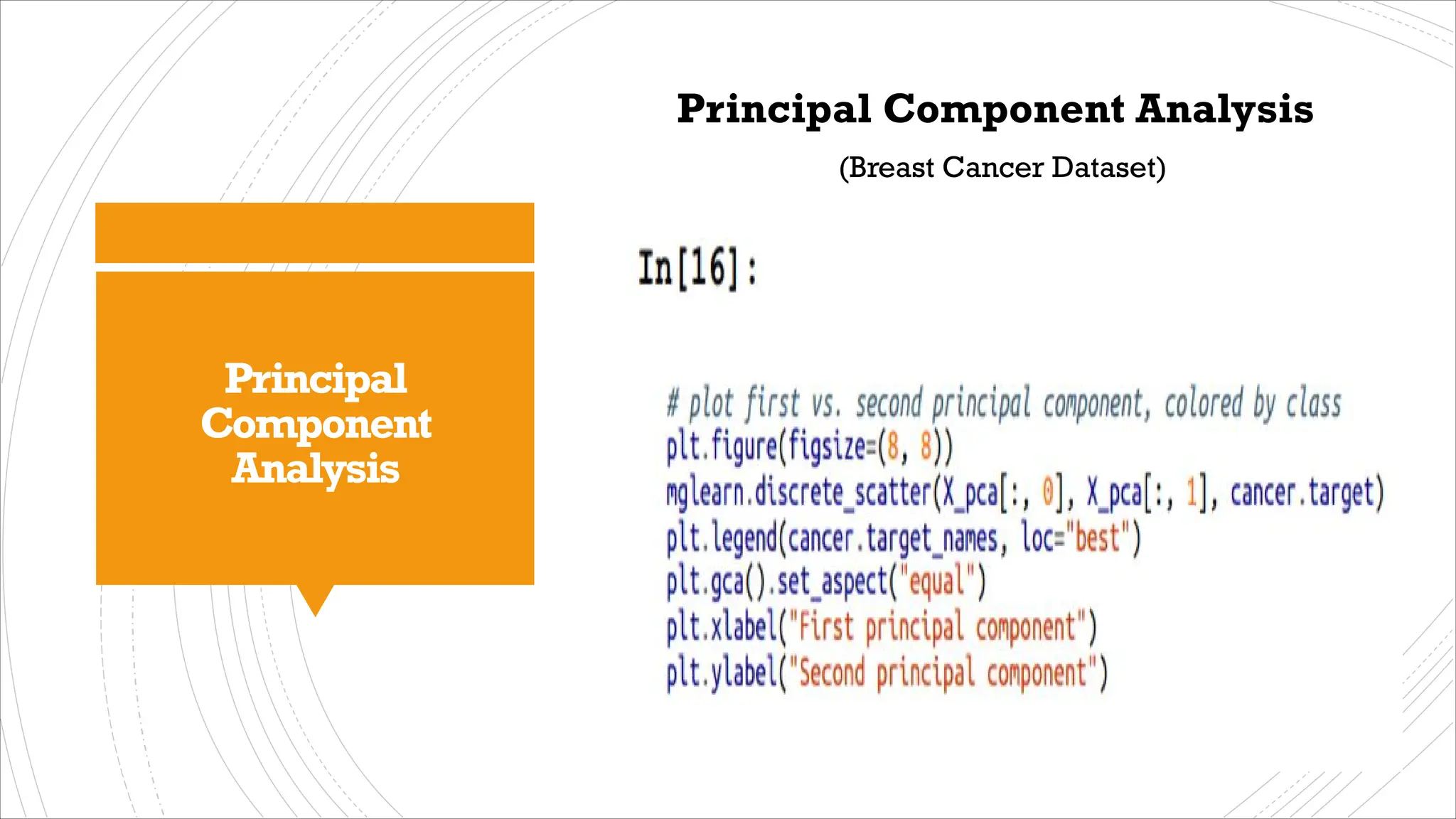 Principal Component Analysis

Principal Component Analysis

(Breast Cancer Dataset)

In[16]:

# plot first vs. second principal component, colored by class
plt.figure(figsize=(8, 8))
mglearn.discrete_scatter(X_pca[:, 0], X_pca[:, 1], cancer.target)
plt.legend(cancer.target_names, loc="best")
plt.gca().set_aspect("equal")
plt.xlabel("First principal component")
plt.ylabel("Second principal component")